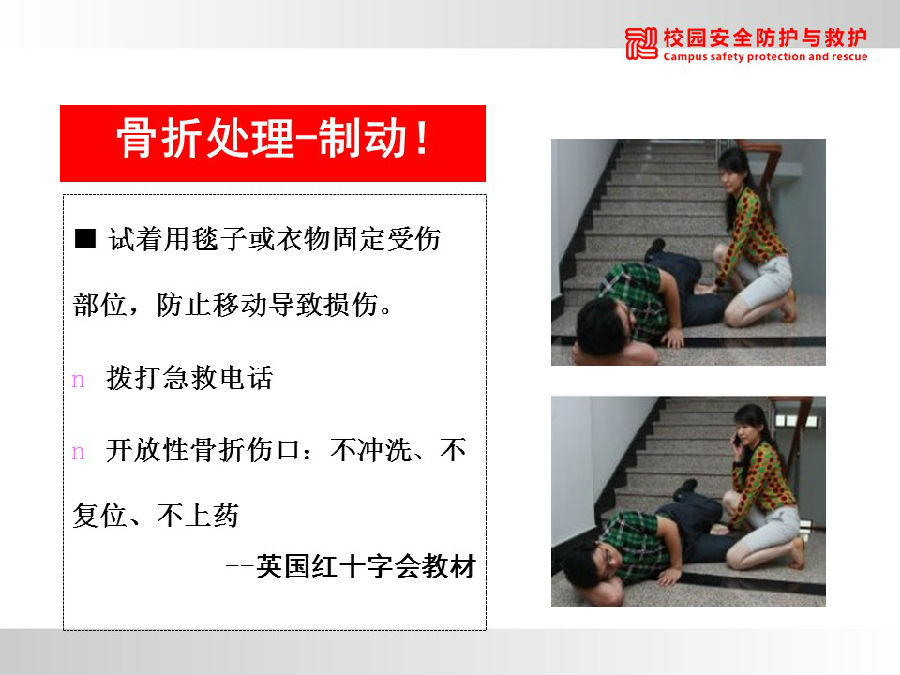 校园安全防护与救护
Campus safety protection and rescue

骨折处理-制动！

■ 试着用毯子或衣物固定受伤部位，防止移动导致损伤。

n 拨打急救电话

n 开放性骨折伤口：不冲洗、不复位、不上药

--英国红十字会教材